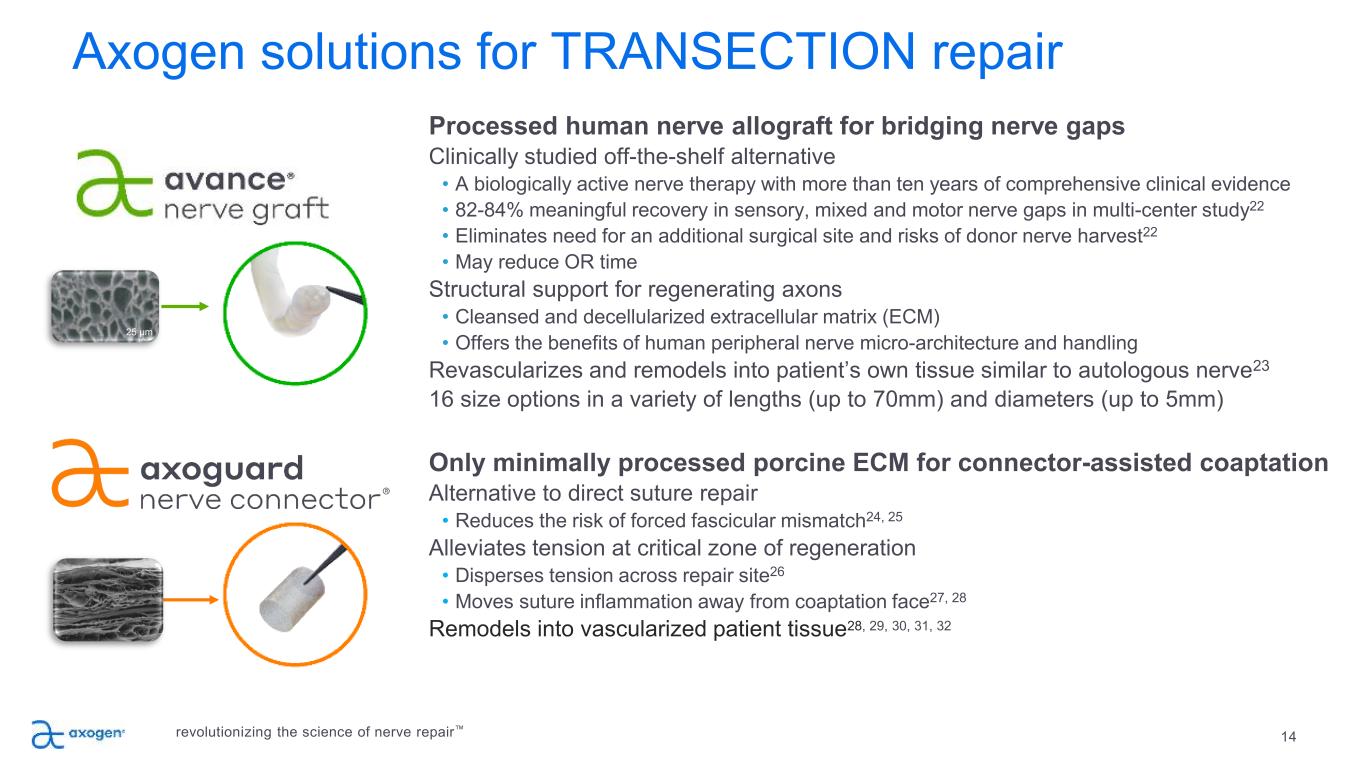 Axogen solutions for TRANSECTION repair

avance® nerve graft

25 µm

Processed human nerve allograft for bridging nerve gaps

Clinically studied off-the-shelf alternative
• A biologically active nerve therapy with more than ten years of comprehensive clinical evidence
• 82-84% meaningful recovery in sensory, mixed and motor nerve gaps in multi-center study$^{22}$
• Eliminates need for an additional surgical site and risks of donor nerve harvest$^{22}$
• May reduce OR time

Structural support for regenerating axons
• Cleansed and decellularized extracellular matrix (ECM)
• Offers the benefits of human peripheral nerve micro-architecture and handling

Revascularizes and remodels into patient's own tissue similar to autologous nerve$^{23}$

16 size options in a variety of lengths (up to 70mm) and diameters (up to 5mm)

axoguard nerve connector®

Only minimally processed porcine ECM for connector-assisted coaptation

Alternative to direct suture repair
• Reduces the risk of forced fascicular mismatch$^{24, 25}$

Alleviates tension at critical zone of regeneration
• Disperses tension across repair site$^{26}$
• Moves suture inflammation away from coaptation face$^{27, 28}$

Remodels into vascularized patient tissue$^{28, 29, 30, 31, 32}$

axogen® revolutionizing the science of nerve repair™

14